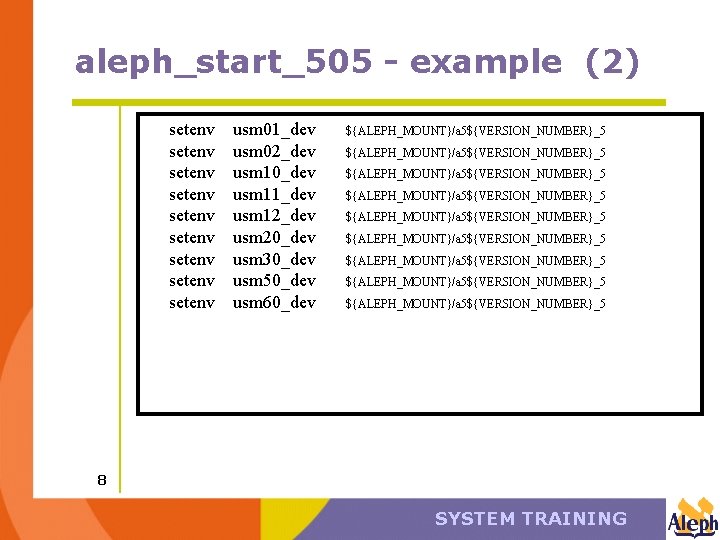 aleph_start_505 - example (2)

setenv usm01_dev ${ALEPH_MOUNT}/a5${VERSION_NUMBER}_5
setenv usm02_dev ${ALEPH_MOUNT}/a5${VERSION_NUMBER}_5
setenv usm10_dev ${ALEPH_MOUNT}/a5${VERSION_NUMBER}_5
setenv usm11_dev ${ALEPH_MOUNT}/a5${VERSION_NUMBER}_5
setenv usm12_dev ${ALEPH_MOUNT}/a5${VERSION_NUMBER}_5
setenv usm20_dev ${ALEPH_MOUNT}/a5${VERSION_NUMBER}_5
setenv usm30_dev ${ALEPH_MOUNT}/a5${VERSION_NUMBER}_5
setenv usm50_dev ${ALEPH_MOUNT}/a5${VERSION_NUMBER}_5
setenv usm60_dev ${ALEPH_MOUNT}/a5${VERSION_NUMBER}_5

8

SYSTEM TRAINING

Aleph